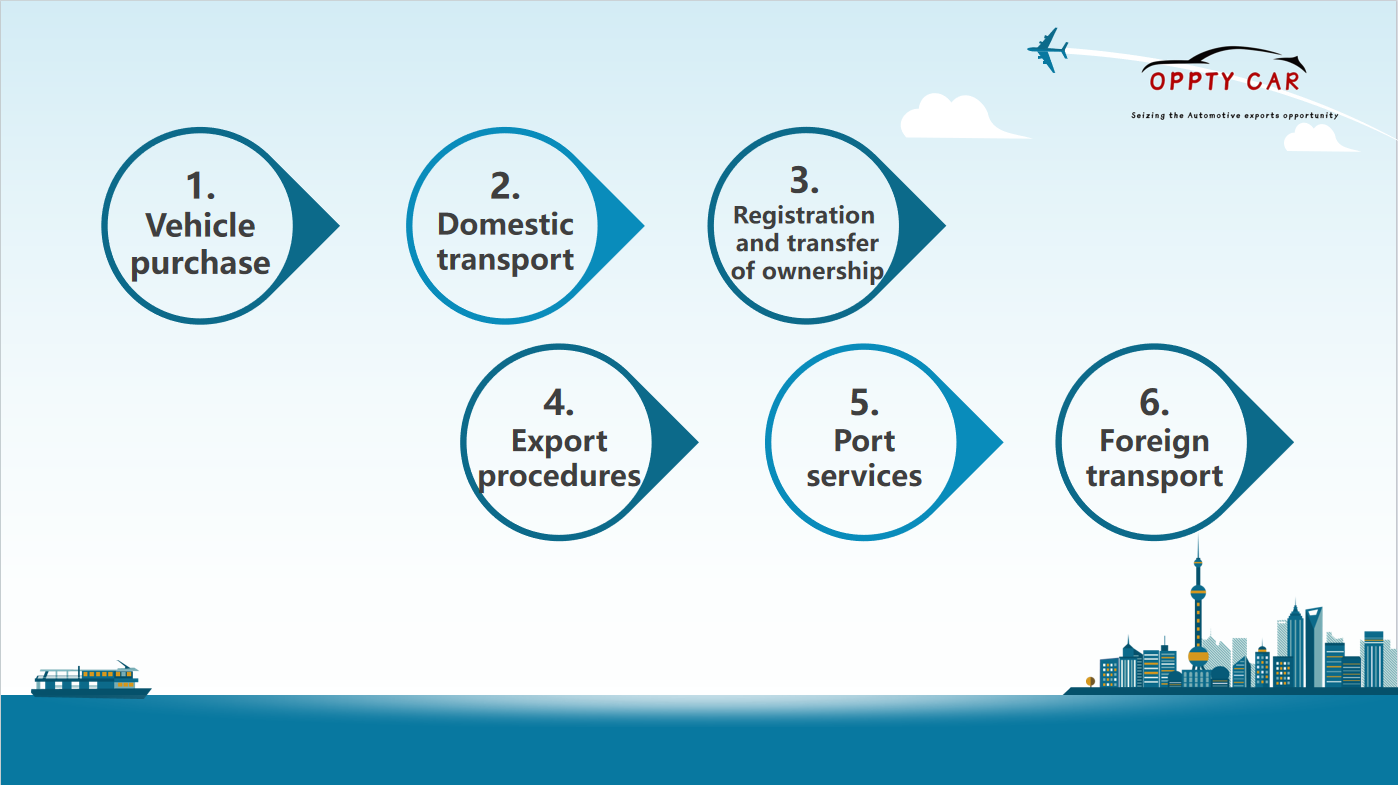 OPPTY CAR

Seizing the Automotive exports opportunity

1. Vehicle purchase

2. Domestic transport

3. Registration and transfer of ownership

4. Export procedures

5. Port services

6. Foreign transport